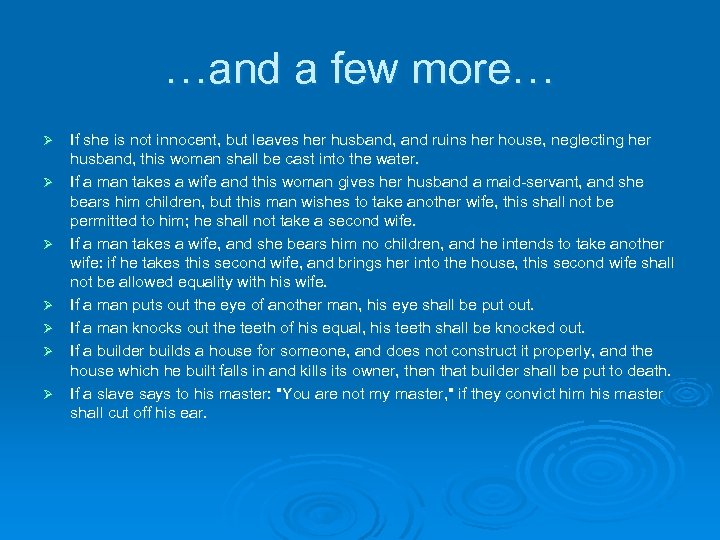 …and a few more…

➢ If she is not innocent, but leaves her husband, and ruins her house, neglecting her husband, this woman shall be cast into the water.

➢ If a man takes a wife and this woman gives her husband a maid-servant, and she bears him children, but this man wishes to take another wife, this shall not be permitted to him; he shall not take a second wife.

➢ If a man takes a wife, and she bears him no children, and he intends to take another wife: if he takes this second wife, and brings her into the house, this second wife shall not be allowed equality with his wife.

➢ If a man puts out the eye of another man, his eye shall be put out.

➢ If a man knocks out the teeth of his equal, his teeth shall be knocked out.

➢ If a builder builds a house for someone, and does not construct it properly, and the house which he built falls in and kills its owner, then that builder shall be put to death.

➢ If a slave says to his master: "You are not my master," if they convict him his master shall cut off his ear.